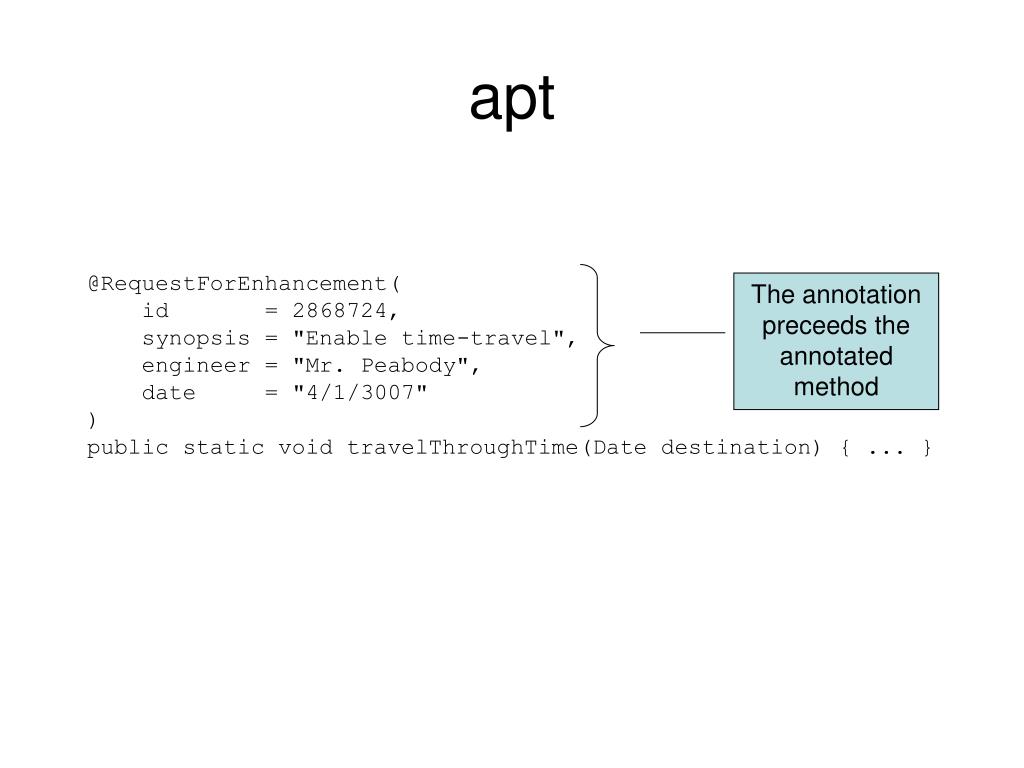 apt

@RequestForEnhancement(
    id       = 2868724,
    synopsis = "Enable time-travel",
    engineer = "Mr. Peabody",
    date     = "4/1/3007"
)
public static void travelThroughTime(Date destination) { ... }

The annotation preceeds the annotated method